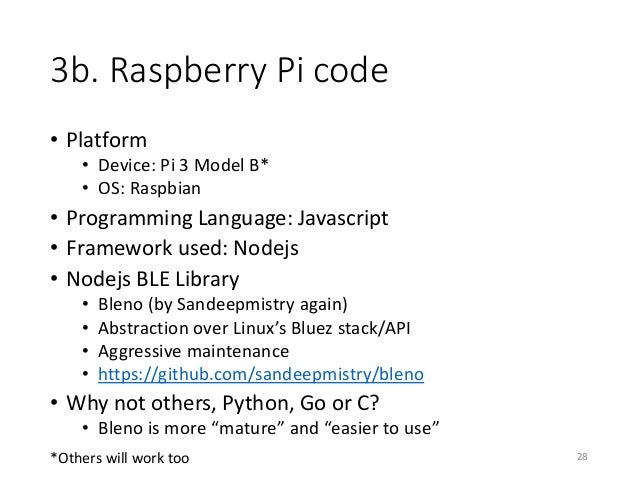 3b. Raspberry Pi code

• Platform
  • Device: Pi 3 Model B*
  • OS: Raspbian
• Programming Language: Javascript
• Framework used: Nodejs
• Nodejs BLE Library
  • Bleno (by Sandeepmistry again)
  • Abstraction over Linux's Bluez stack/API
  • Aggressive maintenance
  • https://github.com/sandeepmistry/bleno
• Why not others, Python, Go or C?
  • Bleno is more "mature" and "easier to use"

*Others will work too

28